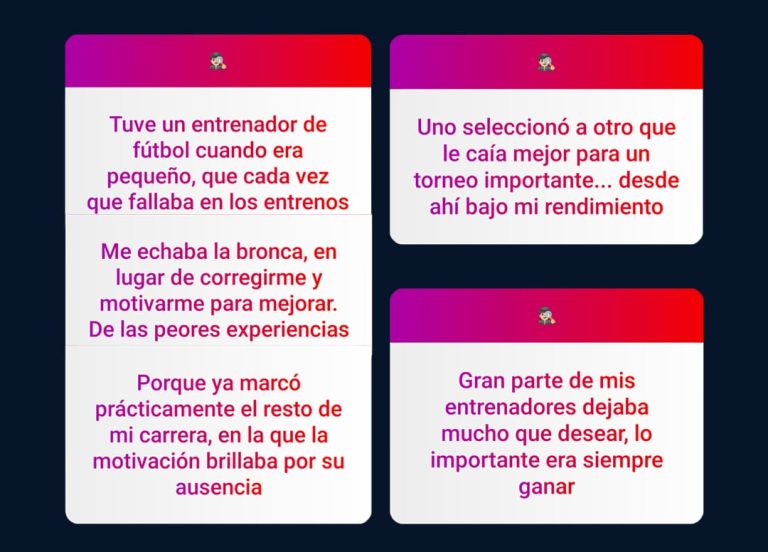 Tuve un entrenador de fútbol cuando era pequeño, que cada vez que fallaba en los entrenos

Me echaba la bronca, en lugar de corregirme y motivarme para mejorar. De las peores experiencias

Porque ya marcó prácticamente el resto de mi carrera, en la que la motivación brillaba por su ausencia

Uno seleccionó a otro que le caía mejor para un torneo importante... desde ahí bajo mi rendimiento

Gran parte de mis entrenadores dejaba mucho que desear, lo importante era siempre ganar